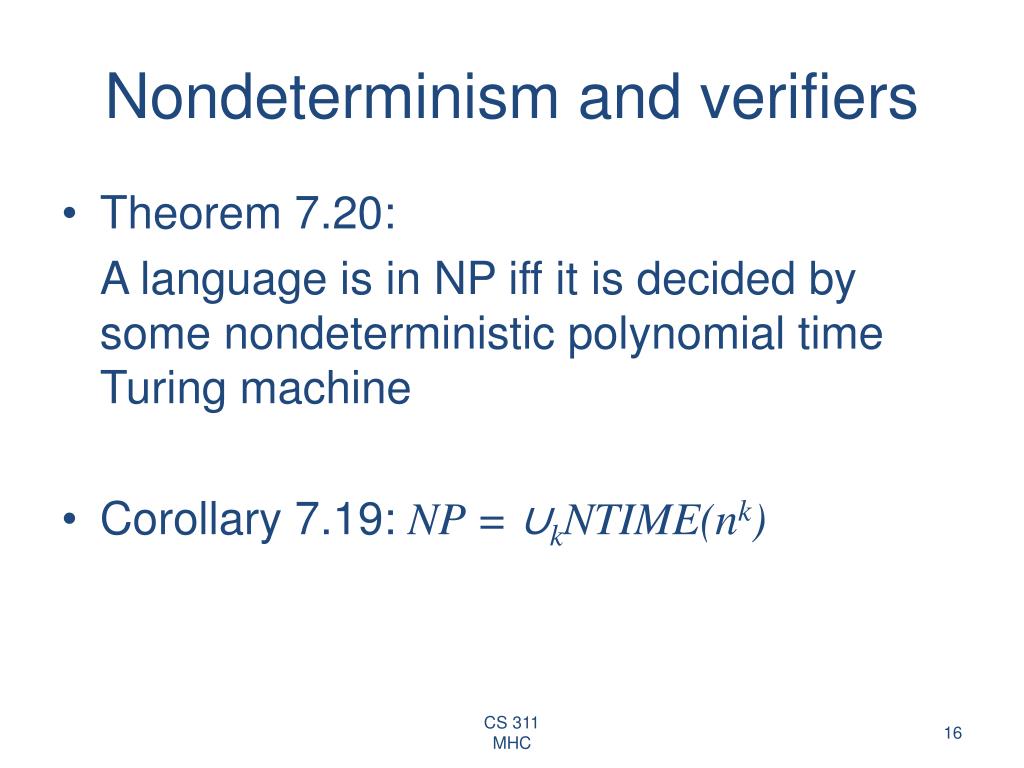 Nondeterminism and verifiers

• Theorem 7.20:

A language is in NP iff it is decided by some nondeterministic polynomial time Turing machine

• Corollary 7.19: $NP = \cup_k NTIME(n^k)$

CS 311
MHC

16